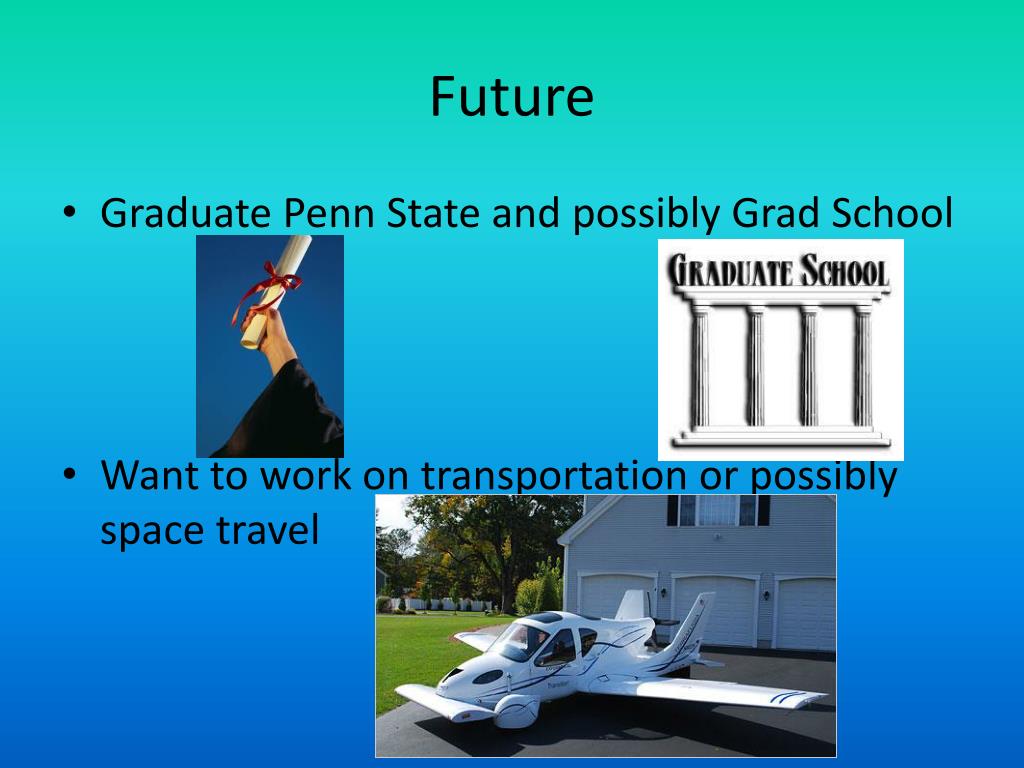 Future

• Graduate Penn State and possibly Grad School

GRADUATE SCHOOL

• Want to work on transportation or possibly space travel